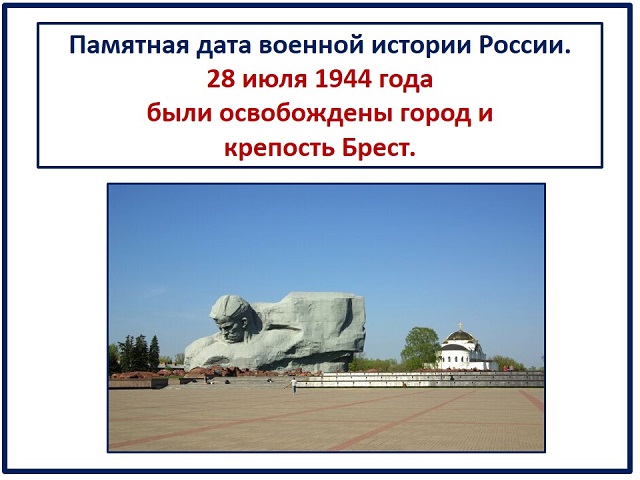 Памятная дата военной истории России.
28 июля 1944 года
были освобождены город и
крепость Брест.